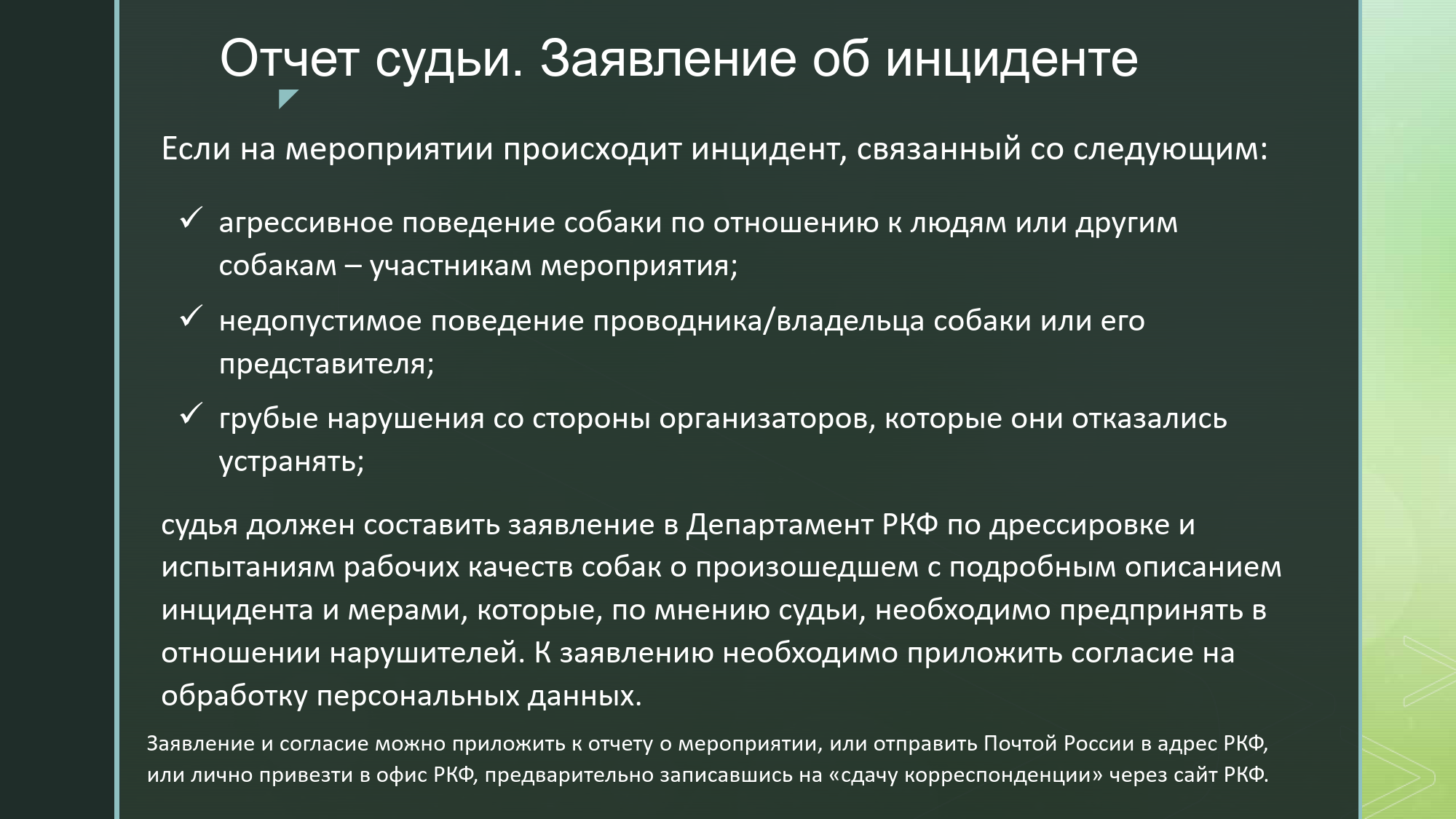 Отчет судьи. Заявление об инциденте

Если на мероприятии происходит инцидент, связанный со следующим:

✓ агрессивное поведение собаки по отношению к людям или другим собакам – участникам мероприятия;

✓ недопустимое поведение проводника/владельца собаки или его представителя;

✓ грубые нарушения со стороны организаторов, которые они отказались устранять;

судья должен составить заявление в Департамент РКФ по дрессировке и испытаниям рабочих качеств собак о произошедшем с подробным описанием инцидента и мерами, которые, по мнению судьи, необходимо предпринять в отношении нарушителей. К заявлению необходимо приложить согласие на обработку персональных данных.

Заявление и согласие можно приложить к отчету о мероприятии, или отправить Почтой России в адрес РКФ, или лично привезти в офис РКФ, предварительно записавшись на «сдачу корреспонденции» через сайт РКФ.